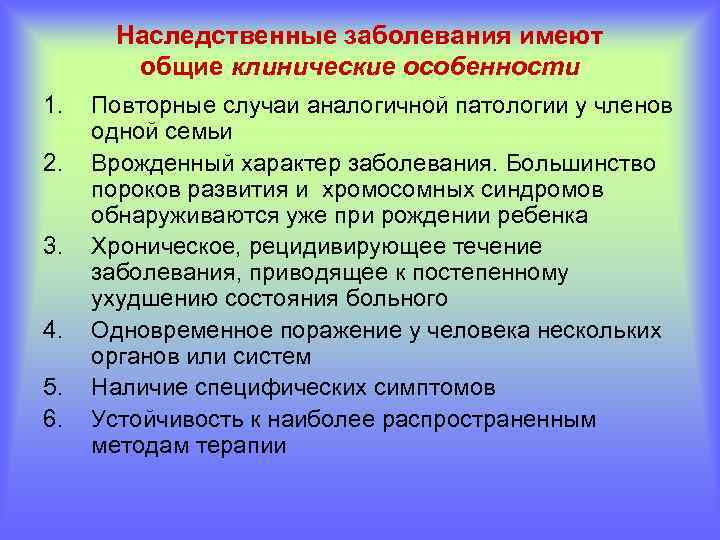 Наследственные заболевания имеют общие клинические особенности

1. Повторные случаи аналогичной патологии у членов одной семьи
2. Врожденный характер заболевания. Большинство пороков развития и хромосомных синдромов обнаруживаются уже при рождении ребенка
3. Хроническое, рецидивирующее течение заболевания, приводящее к постепенному ухудшению состояния больного
4. Одновременное поражение у человека нескольких органов или систем
5. Наличие специфических симптомов
6. Устойчивость к наиболее распространенным методам терапии